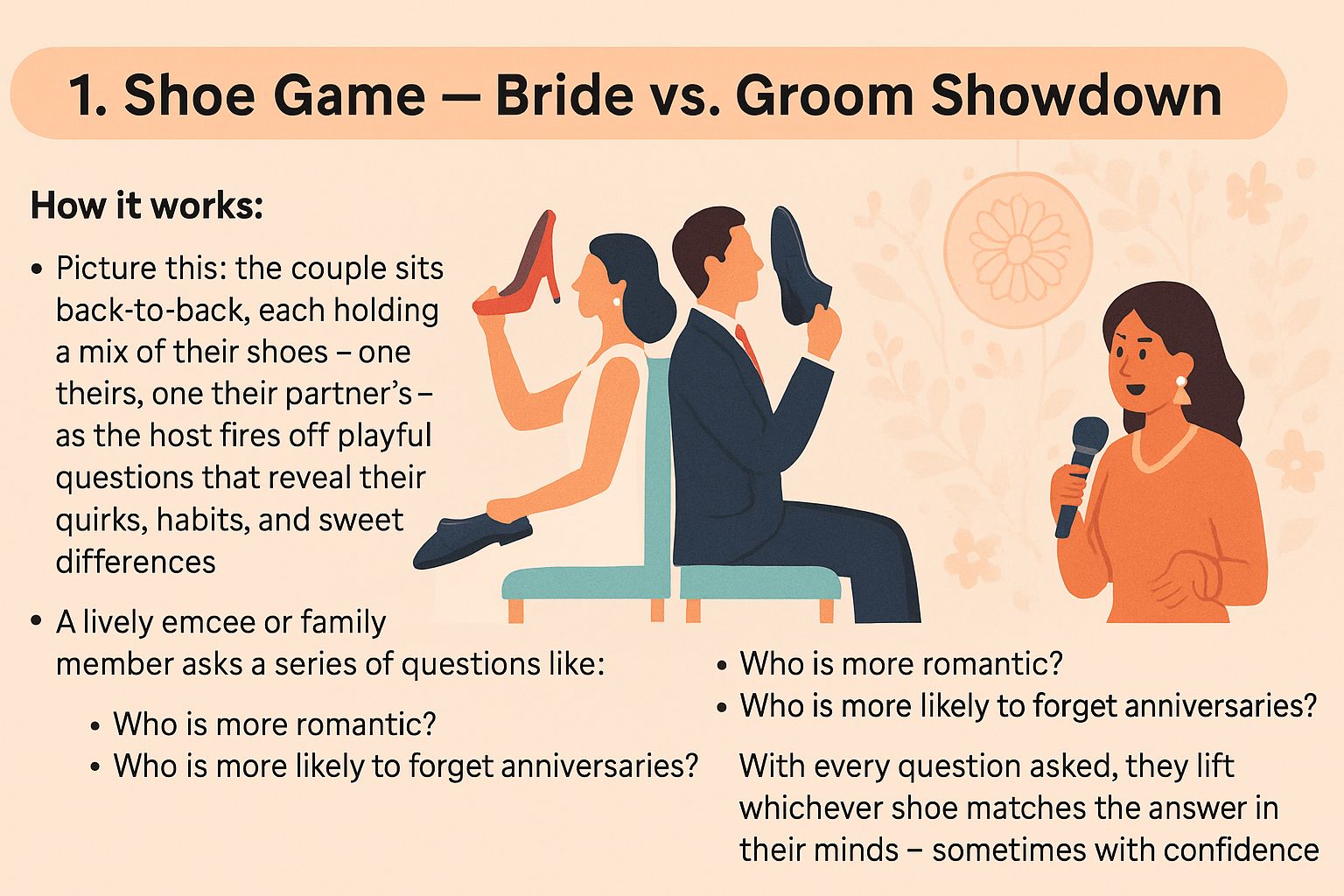 1. Shoe Game — Bride vs. Groom Showdown

How it works:

• Picture this: the couple sits back-to-back, each holding a mix of their shoes – one theirs, one their partner's – as the host fires off playful questions that reveal their quirks, habits, and sweet differences

• A lively emcee or family member asks a series of questions like:

• Who is more romantic?
• Who is more likely to forget anniversaries?

• Who is more romantic?
• Who is more likely to forget anniversaries?

With every question asked, they lift whichever shoe matches the answer in their minds – sometimes with confidence